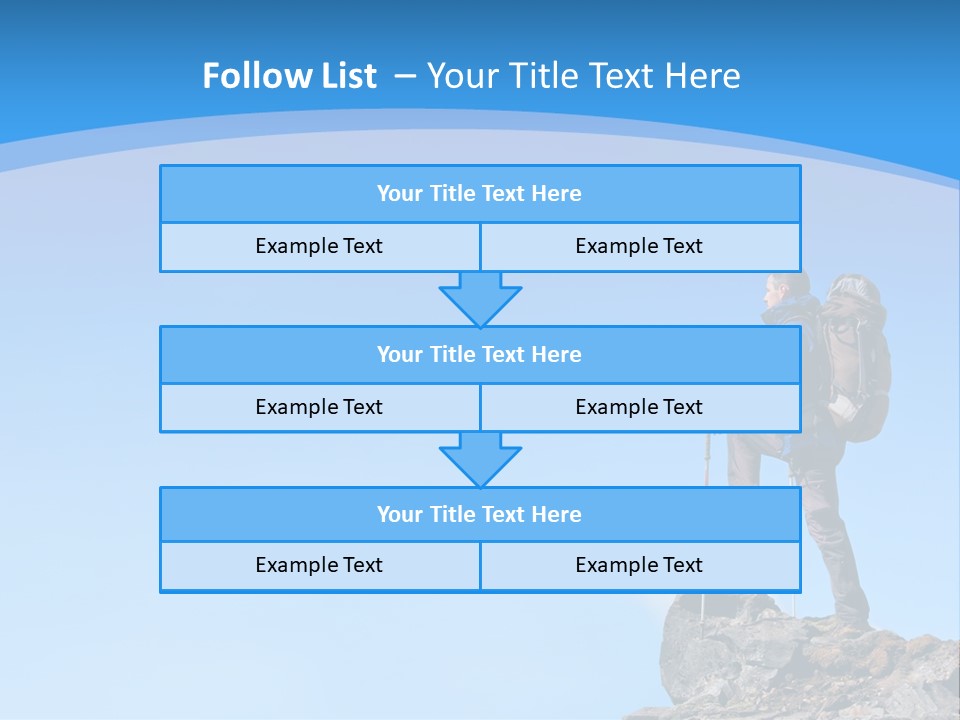 Follow List – Your Title Text Here

Your Title Text Here

Example Text

Example Text

Your Title Text Here

Example Text

Example Text

Your Title Text Here

Example Text

Example Text